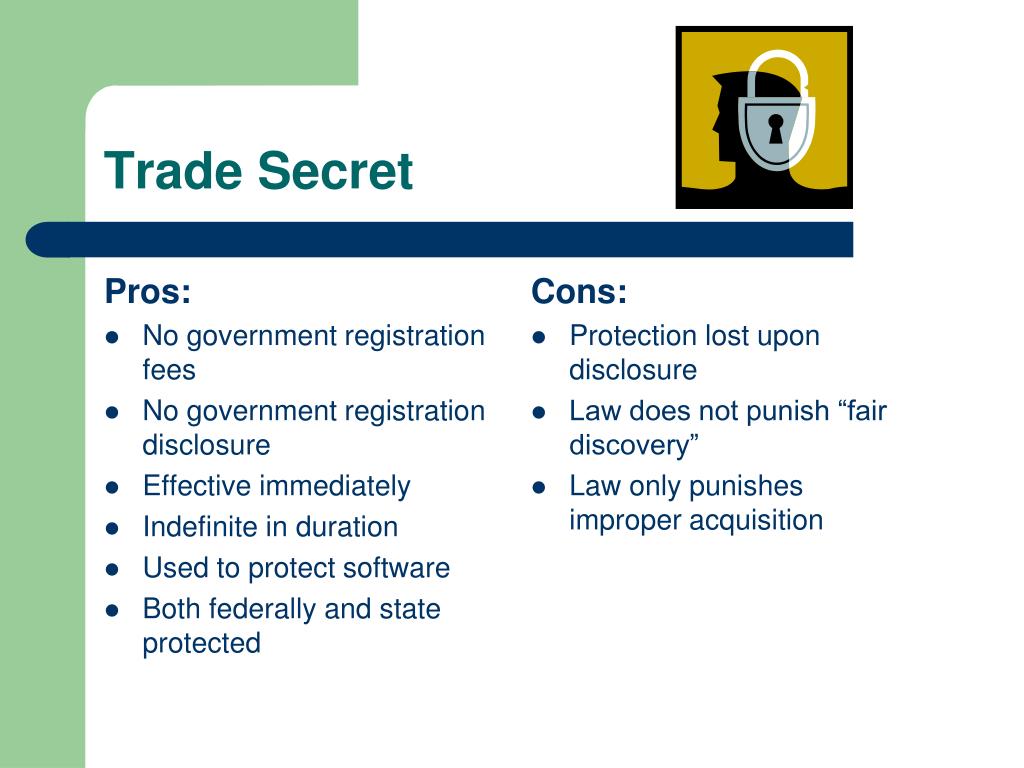 Trade Secret

Pros:
- No government registration fees
- No government registration disclosure
- Effective immediately
- Indefinite in duration
- Used to protect software
- Both federally and state protected

Cons:
- Protection lost upon disclosure
- Law does not punish “fair discovery”
- Law only punishes improper acquisition